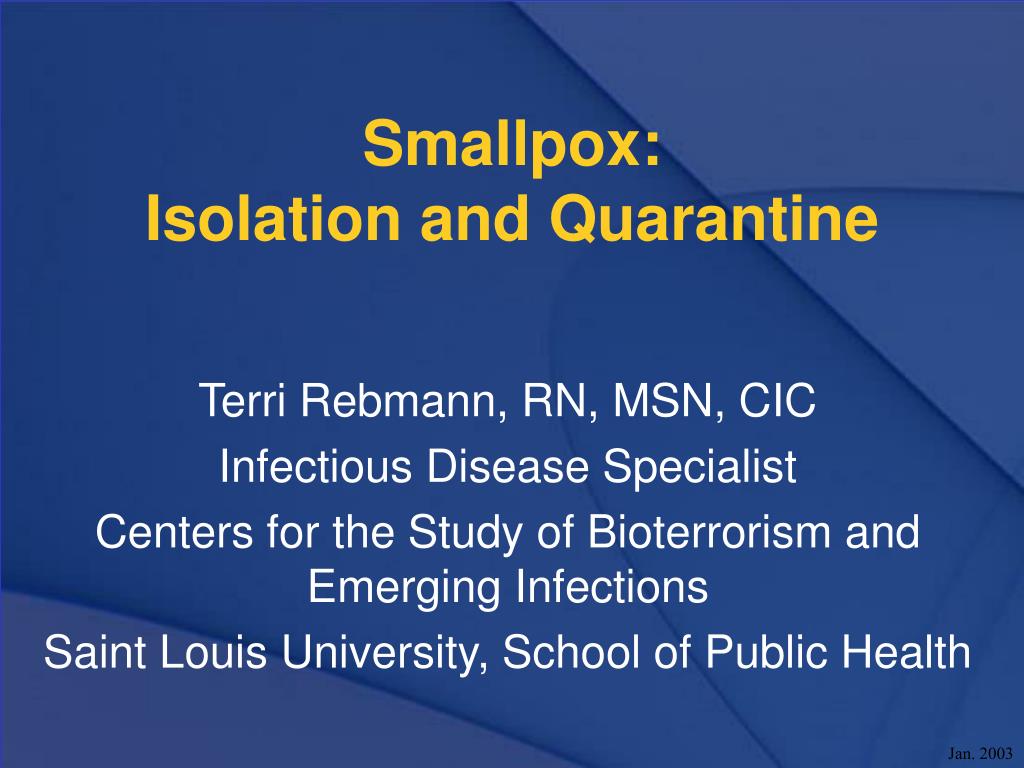 Smallpox:
Isolation and Quarantine

Terri Rebmann, RN, MSN, CIC
Infectious Disease Specialist
Centers for the Study of Bioterrorism and Emerging Infections
Saint Louis University, School of Public Health

Jan. 2003